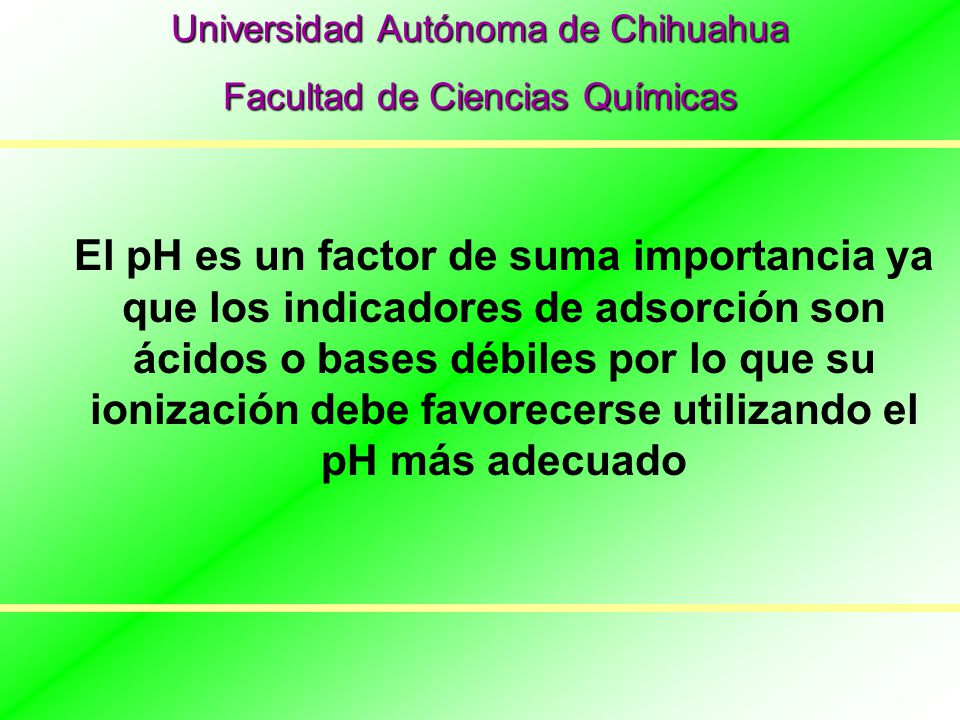 Universidad Autónoma de Chihuahua

Facultad de Ciencias Químicas

El pH es un factor de suma importancia ya que los indicadores de adsorción son ácidos o bases débiles por lo que su ionización debe favorecerse utilizando el pH más adecuado